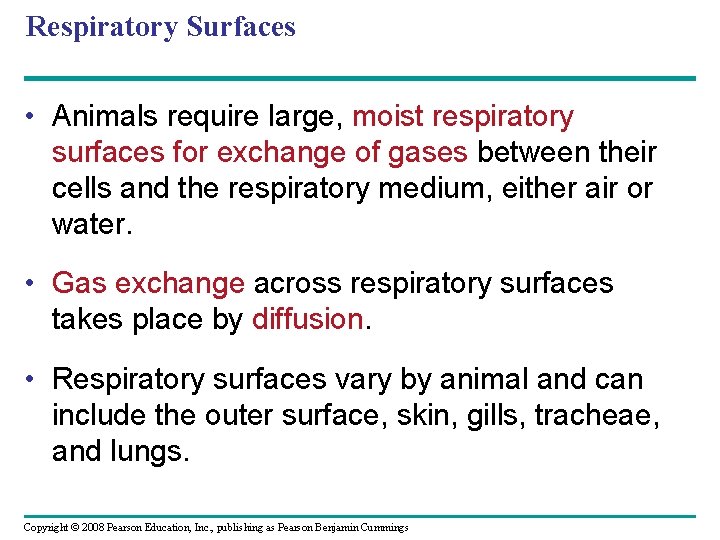 Respiratory Surfaces

• Animals require large, moist respiratory surfaces for exchange of gases between their cells and the respiratory medium, either air or water.

• Gas exchange across respiratory surfaces takes place by diffusion.

• Respiratory surfaces vary by animal and can include the outer surface, skin, gills, tracheae, and lungs.

Copyright © 2008 Pearson Education, Inc., publishing as Pearson Benjamin Cummings